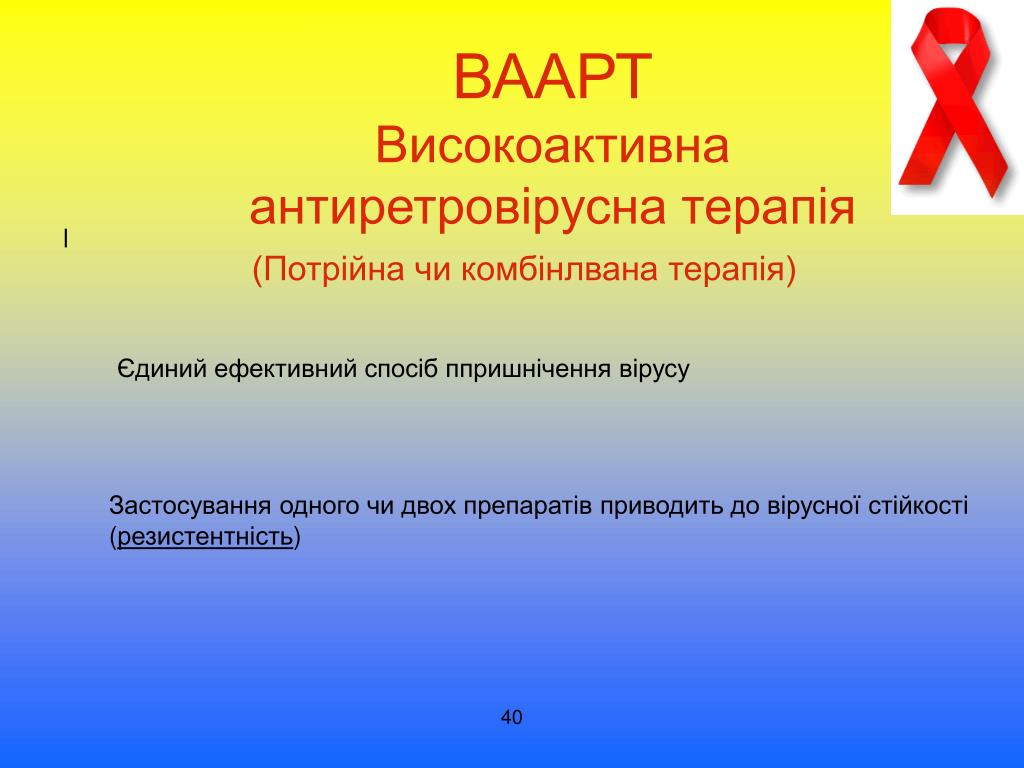 ВААРТ
Високоактивна антиретровірусна терапія

І

(Потрійна чи комбінлвана терапія)

Єдиний ефективний спосіб ппришнічення вірусу

Застосування одного чи двох препаратів приводить до вірусної стійкості (резистентність)

40